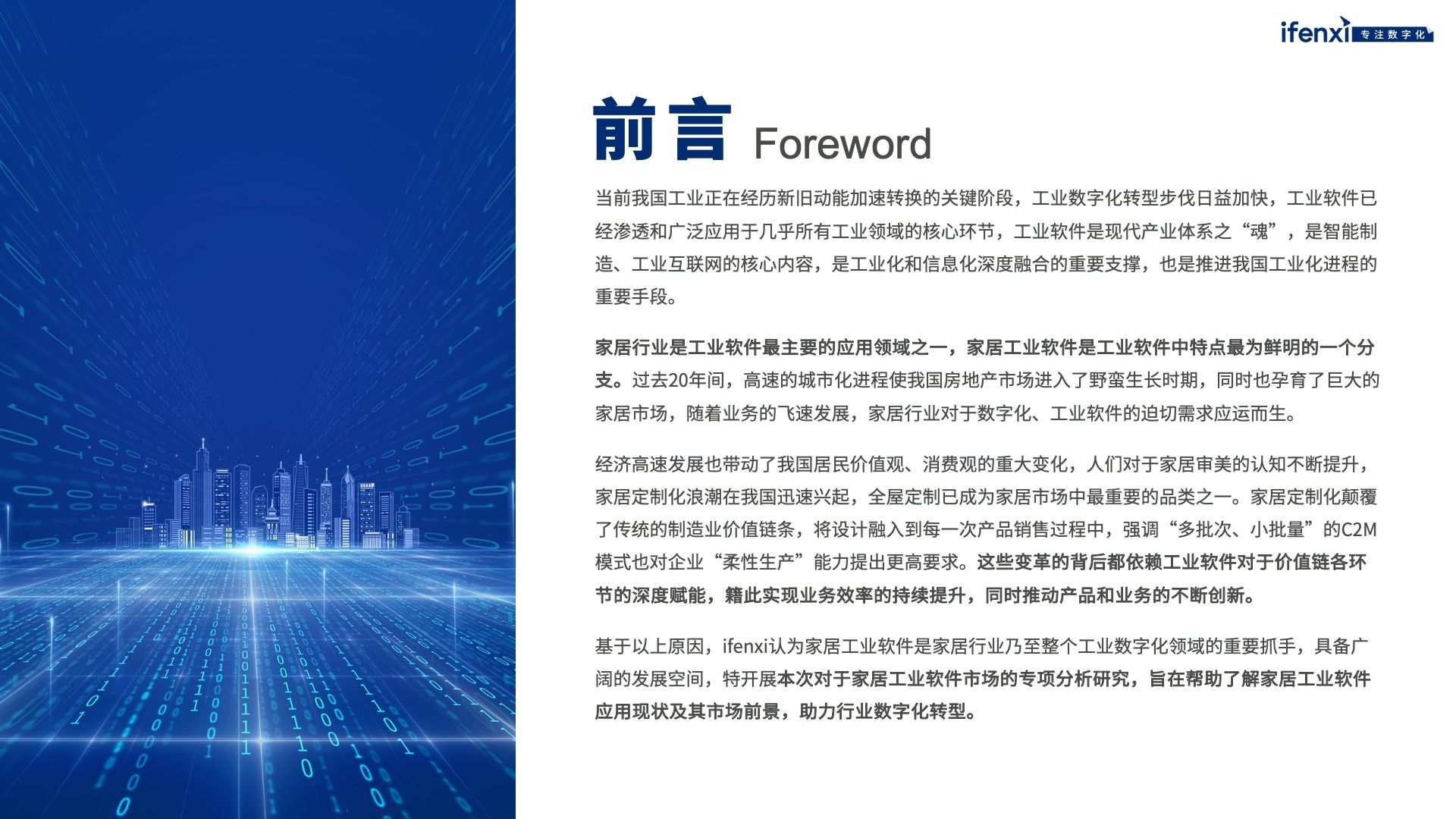 ifenxi 专注数字化

前言 Foreword

当前我国工业正在经历新旧动能加速转换的关键阶段，工业数字化转型步伐日益加快，工业软件已经渗透和广泛应用于几乎所有工业领域的核心环节，工业软件是现代产业体系之“魂”，是智能制造、工业互联网的核心内容，是工业化和信息化深度融合的重要支撑，也是推进我国工业化进程的重要手段。

家居行业是工业软件最主要的应用领域之一，家居工业软件是工业软件中特点最为鲜明的一个分支。过去20年间，高速的城市化进程使我国房地产市场进入了野蛮生长时期，同时也孕育了巨大的家居市场，随着业务的飞速发展，家居行业对于数字化、工业软件的迫切需求应运而生。

经济高速发展也带动了我国居民价值观、消费观的重大变化，人们对于家居审美的认知不断提升，家居定制化浪潮在我国迅速兴起，全屋定制已成为家居市场中最重要的品类之一。家居定制化颠覆了传统的制造业价值链条，将设计融入到每一次产品销售过程中，强调“多批次、小批量”的C2M模式也对企业“柔性生产”能力提出更高要求。这些变革的背后都依赖工业软件对于价值链各环节的深度赋能，籍此实现业务效率的持续提升，同时推动产品和业务的不断创新。

基于以上原因，ifenxi认为家居工业软件是家居行业乃至整个工业数字化领域的重要抓手，具备广阔的发展空间，特开展本次对于家居工业软件市场的专项分析研究，旨在帮助了解家居工业软件应用现状及其市场前景，助力行业数字化转型。